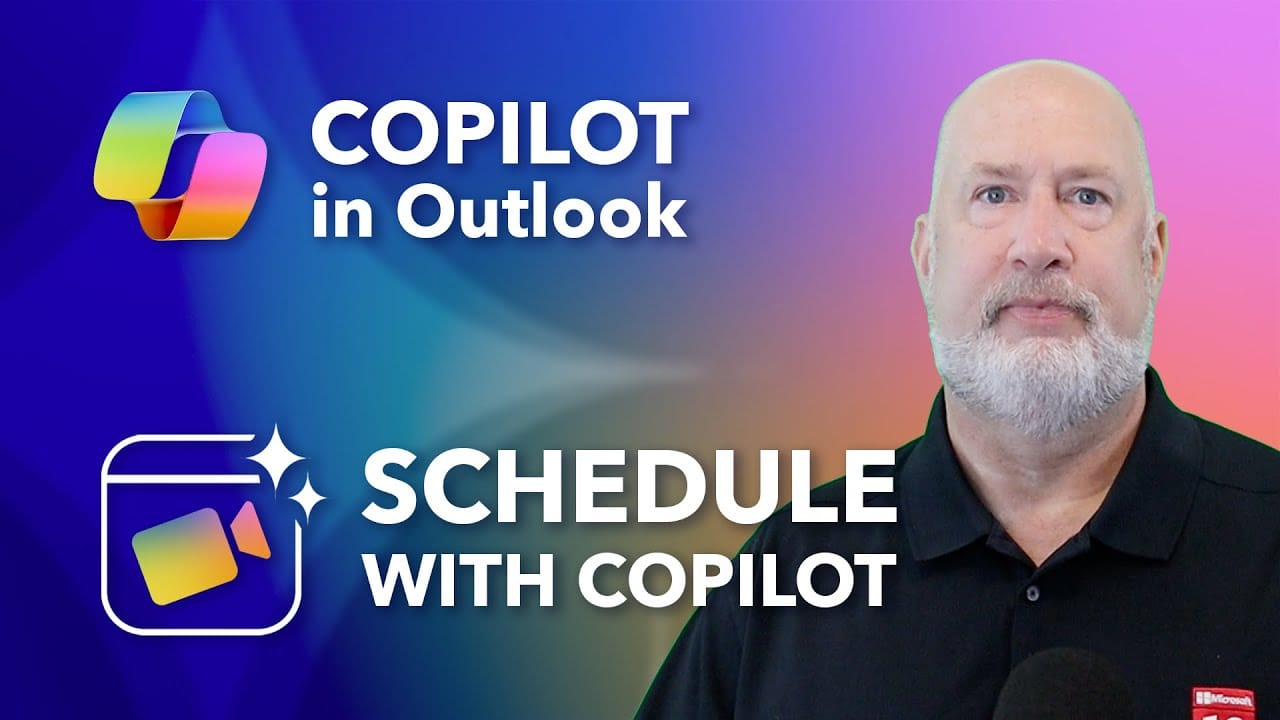 COPILOT
in Outlook

SCHEDULE
WITH COPILOT

Microsoft